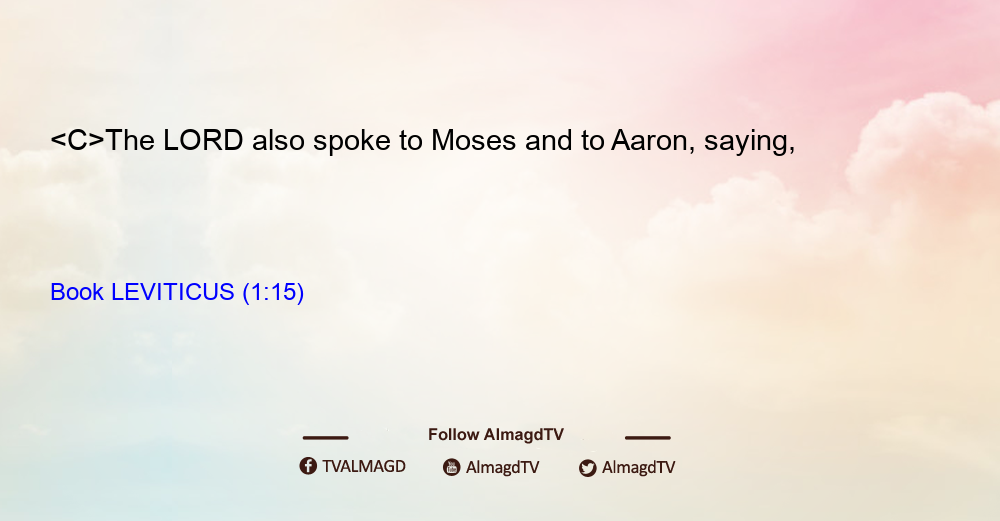 <C>The LORD also spoke to Moses and to Aaron, saying,

Book LEVITICUS (1:15)

Follow AlmagdTV

TVALMAGD AlmagdTV AlmagdTV